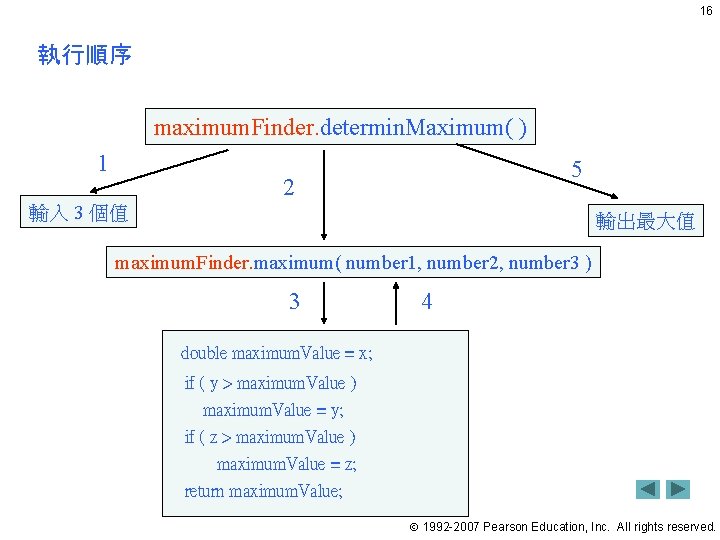 16

執行順序

maximumFinder.determinMaximum( )

1

2

5

輸入 3 個值

輸出最大值

maximumFinder.maximum( number1, number2, number3 )

3

4

double maximumValue = x;
if ( y > maximumValue )
maximumValue = y;
if ( z > maximumValue )
maximumValue = z;
return maximumValue;

© 1992-2007 Pearson Education, Inc. All rights reserved.